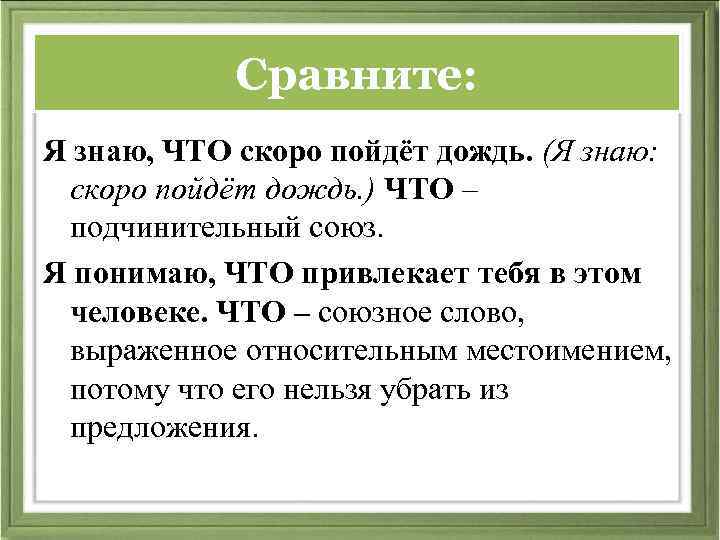 Сравните:

Я знаю, ЧТО скоро пойдёт дождь. (Я знаю: скоро пойдёт дождь.) ЧТО – подчинительный союз.

Я понимаю, ЧТО привлекает тебя в этом человеке. ЧТО – союзное слово, выраженное относительным местоимением, потому что его нельзя убрать из предложения.